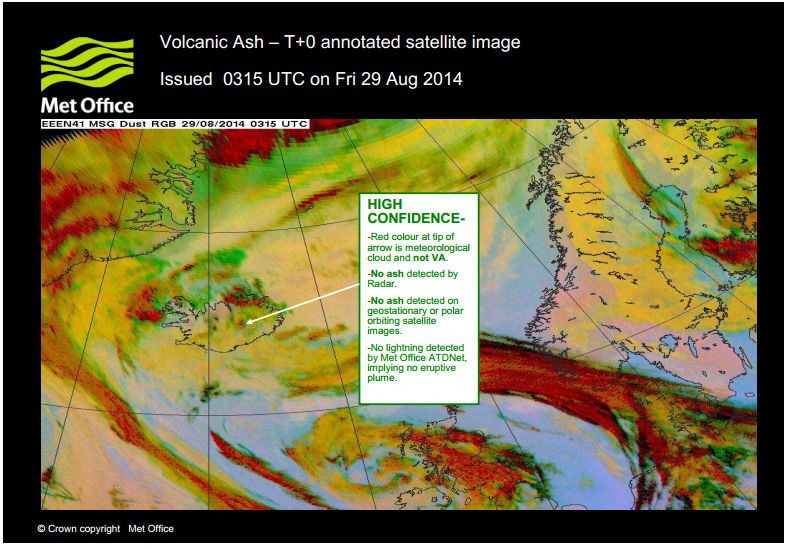 Met Office

Volcanic Ash – T+0 annotated satellite image

Issued 0315 UTC on Fri 29 Aug 2014

EEEN41 MSG Dust RGB 29/08/2014 0315 UTC

HIGH CONFIDENCE-

-Red colour at tip of arrow is meteorological cloud and not VA.

-No ash detected by Radar.

-No ash detected on geostationary or polar orbiting satellite images.

-No lightning detected by Met Office ATDNet, implying no eruptive plume.

© Crown copyright Met Office